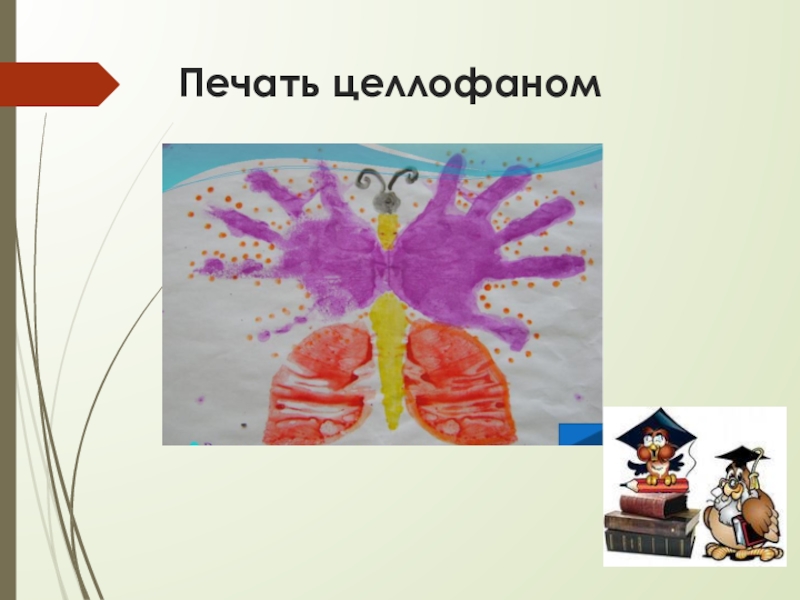 Печать целлофаном